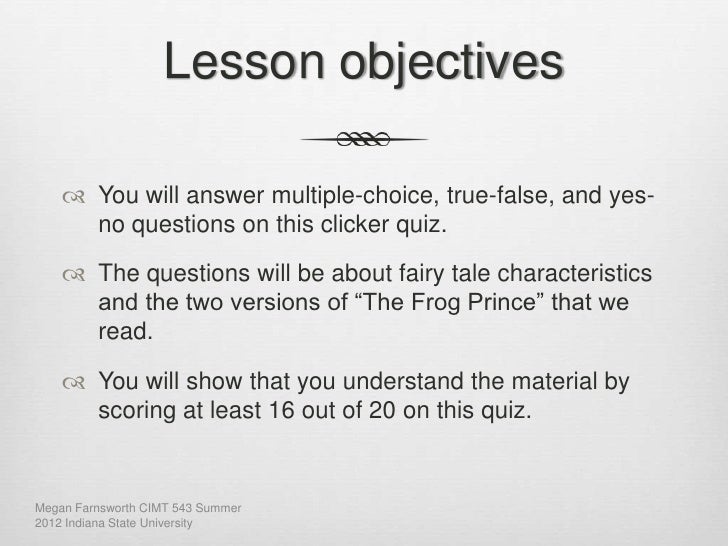 Lesson objectives

You will answer multiple-choice, true-false, and yes-no questions on this clicker quiz.

The questions will be about fairy tale characteristics and the two versions of “The Frog Prince” that we read.

You will show that you understand the material by scoring at least 16 out of 20 on this quiz.

Megan Farnsworth CIMT 543 Summer 2012 Indiana State University